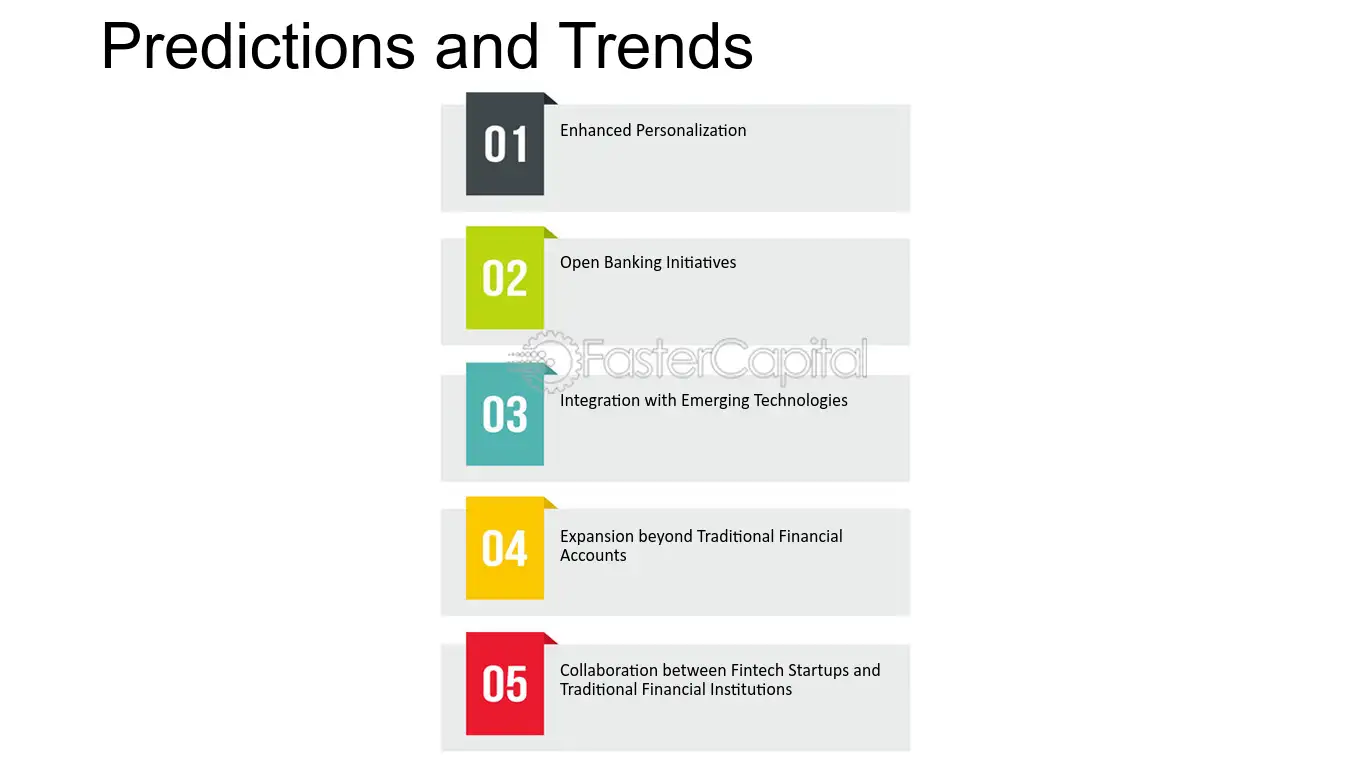 Predictions and Trends

01
Enhanced Personalization

02
Open Banking Initiatives

03
Integration with Emerging Technologies

04
Expansion beyond Traditional Financial Accounts

05
Collaboration between Fintech Startups and Traditional Financial Institutions

FasterCapital